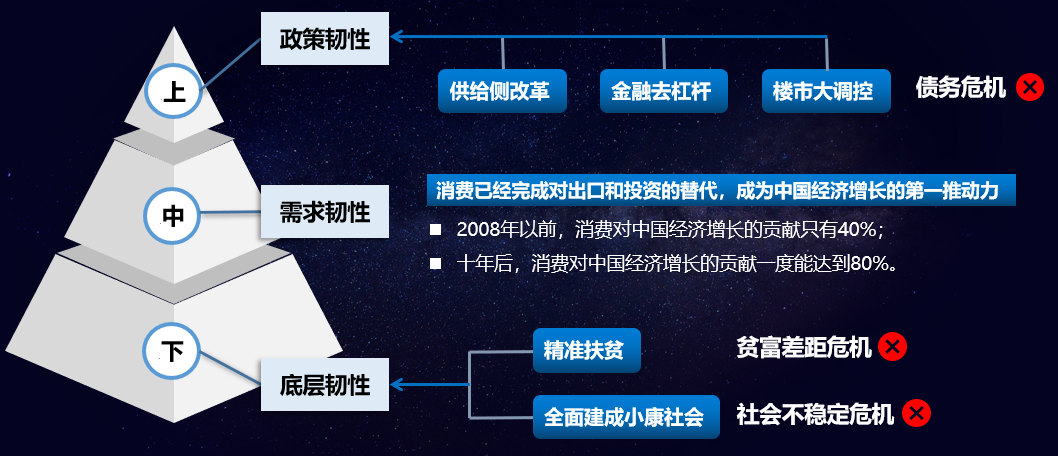 上

政策韧性

供给侧改革

金融去杠杆

楼市大调控

债务危机

中

需求韧性

消费已经完成对出口和投资的替代，成为中国经济增长的第一推动力

■ 2008年以前，消费对中国经济增长的贡献只有40%；

■ 十年后，消费对中国经济增长的贡献一度能达到80%。

下

底层韧性

精准扶贫

全面建成小康社会

贫富差距危机

社会不稳定危机